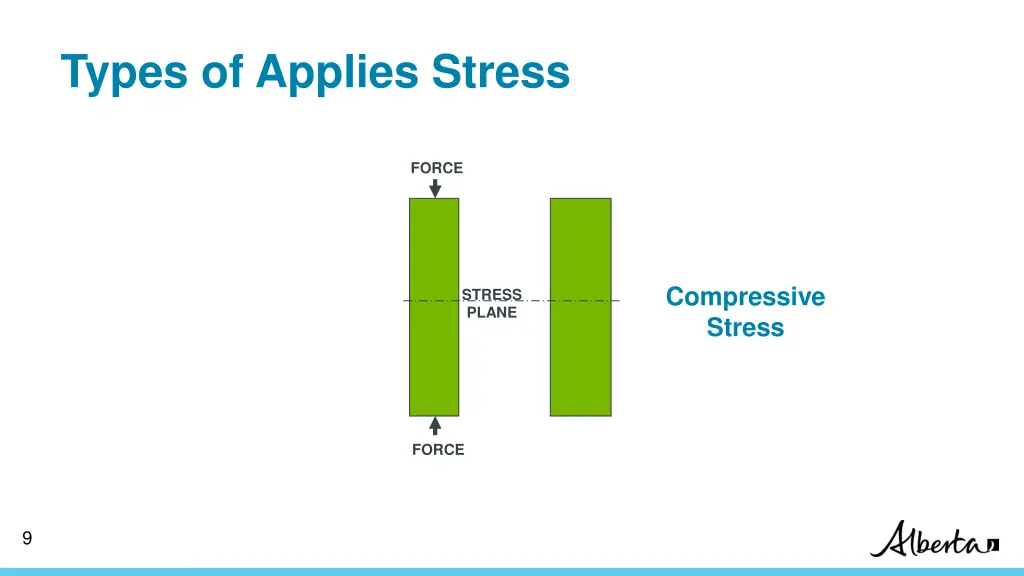 Types of Applies Stress

FORCE

STRESS PLANE

FORCE

Compressive Stress

9

Alberta